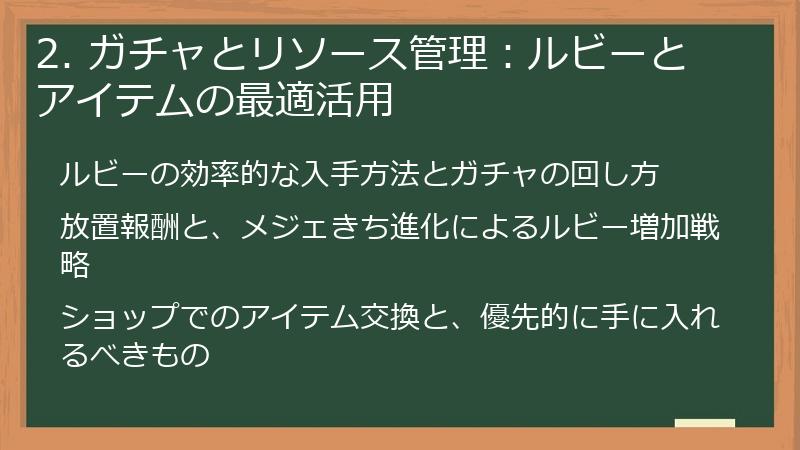 2. ガチャとリソース管理：ルビーとアイテムの最適活用

ルビーの効率的な入手方法とガチャの回し方

放置報酬と、メジェきち進化によるルビー増加戦略

ショップでのアイテム交換と、優先的に手に入れるべきもの